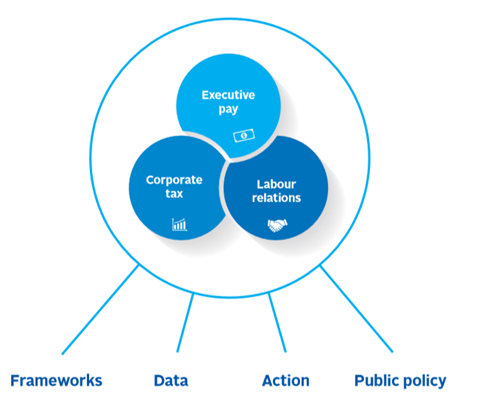 Executive pay

Corporate tax

Labour relations

Frameworks

Data

Action

Public policy